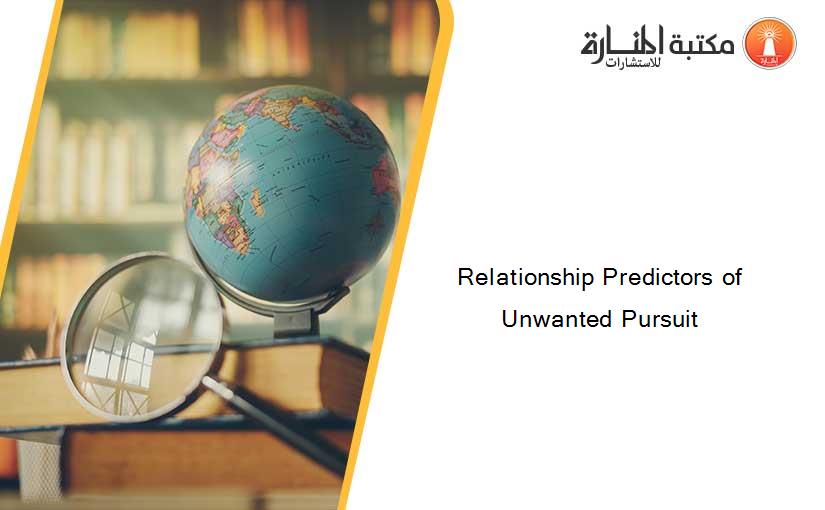 مكتبة المنارة للاستشارات

Relationship Predictors of Unwanted Pursuit